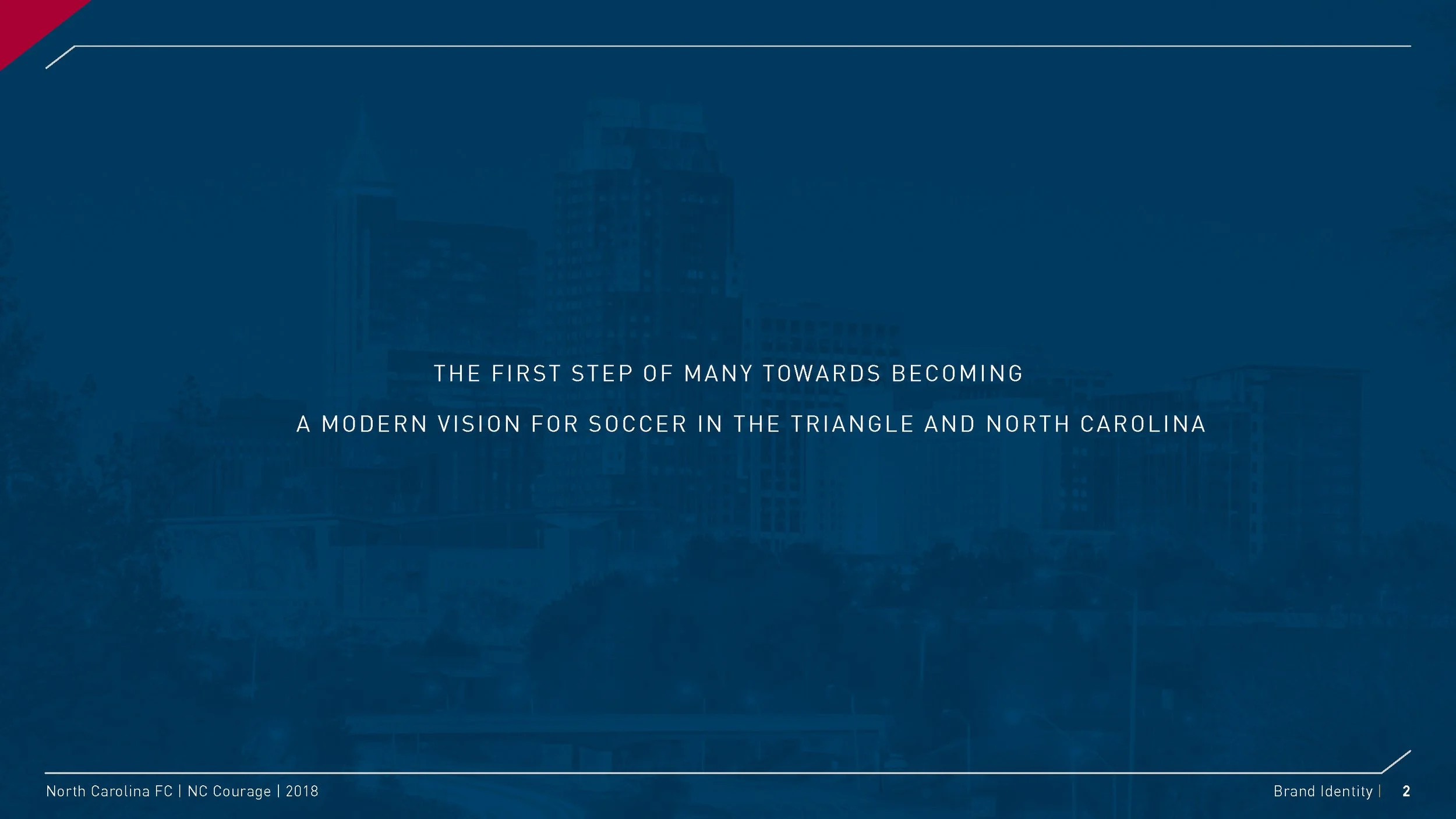 THE FIRST STEP OF MANY TOWARDS BECOMING

A MODERN VISION FOR SOCCER IN THE TRIANGLE AND NORTH CAROLINA

North Carolina FC | NC Courage | 2018

Brand Identity | 2